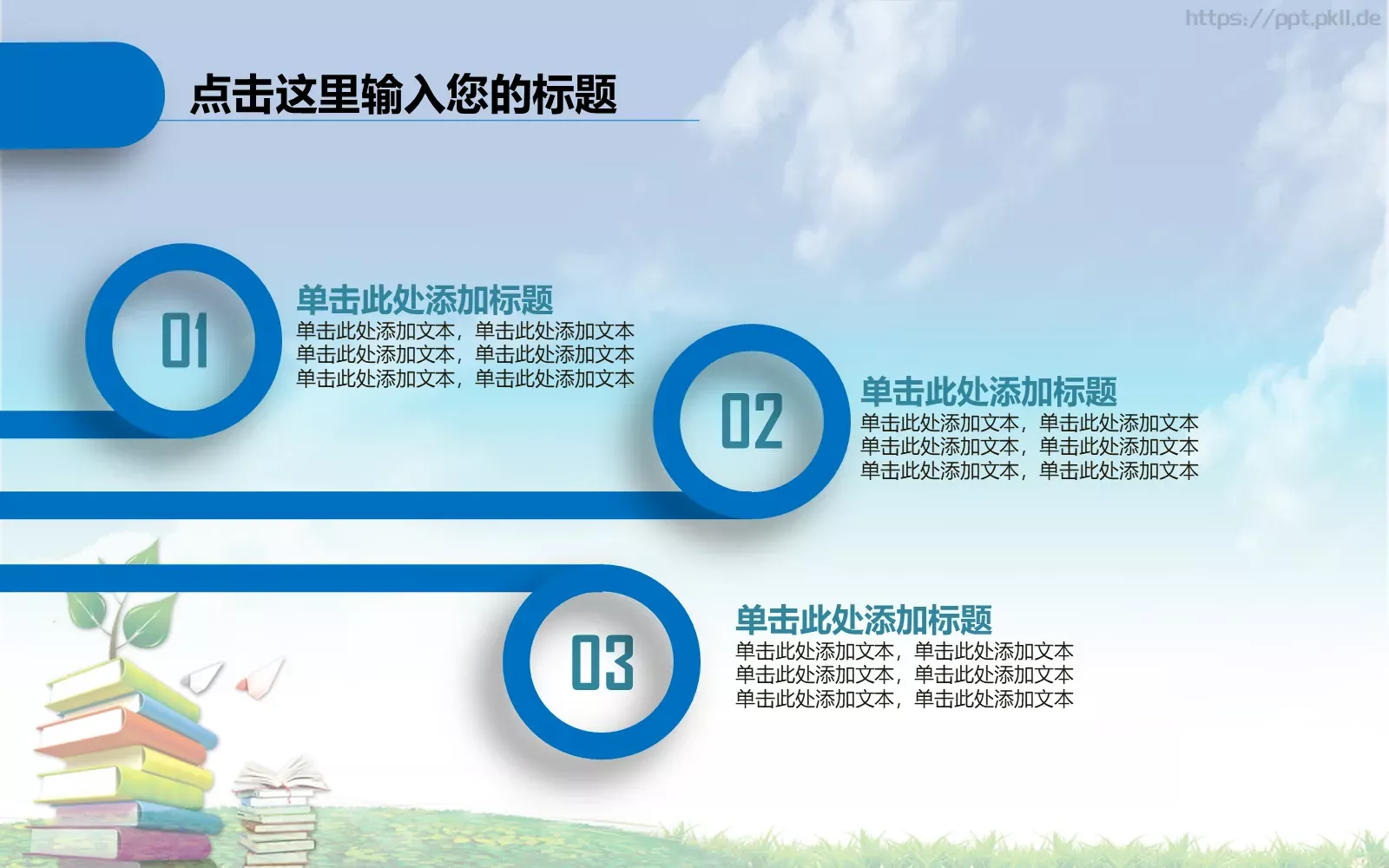 https://ppt.pkll.de

点击这里输入您的标题

01

单击此处添加标题

单击此处添加文本，单击此处添加文本
单击此处添加文本，单击此处添加文本
单击此处添加文本，单击此处添加文本

02

单击此处添加标题

单击此处添加文本，单击此处添加文本
单击此处添加文本，单击此处添加文本
单击此处添加文本，单击此处添加文本

03

单击此处添加标题

单击此处添加文本，单击此处添加文本
单击此处添加文本，单击此处添加文本
单击此处添加文本，单击此处添加文本